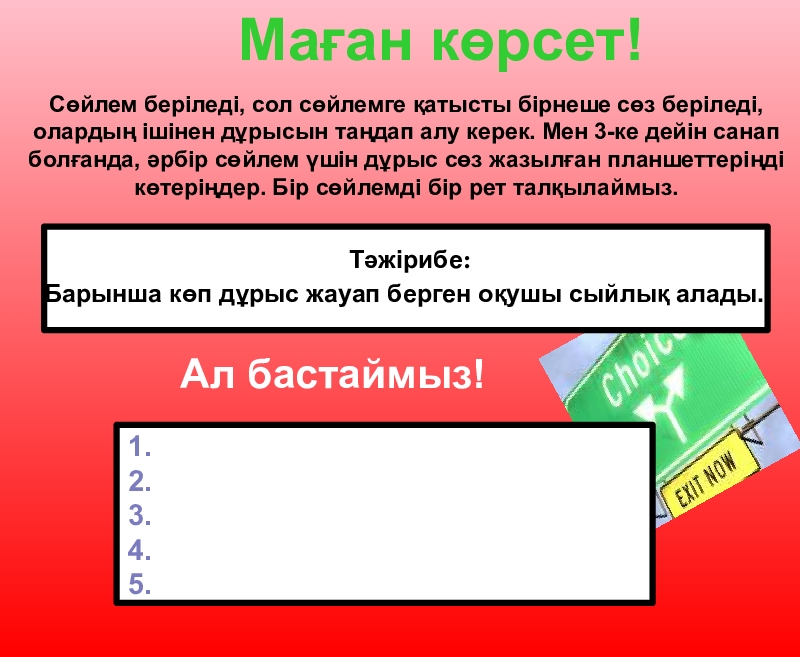 Маған көрсет!

Сөйлем беріледі, сол сөйлемге қатысты бірнеше сөз беріледі, олардың ішінен дұрысын таңдап алу керек. Мен 3-ке дейін санап болғанда, әрбір сөйлем үшін дұрыс сөз жазылған планшеттеріңді көтеріңдер. Бір сөйлемді бір рет талқылаймыз.

Тәжірибе:
Барынша көп дұрыс жауап берген оқушы сыйлық алады.

Ал бастаймыз!

Choic

EXIT NOW

1.
2.
3.
4.
5.